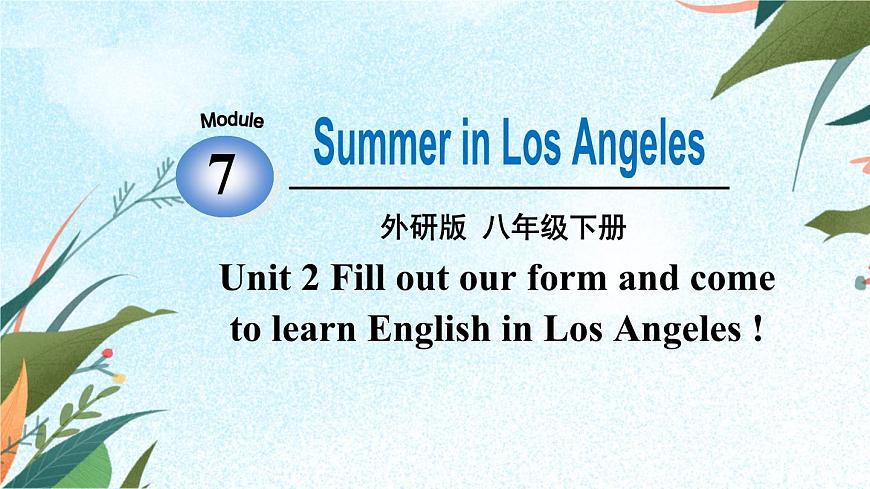 Module
7
Summer in Los Angeles

外研版 八年级下册

Unit 2 Fill out our form and come to learn English in Los Angeles !